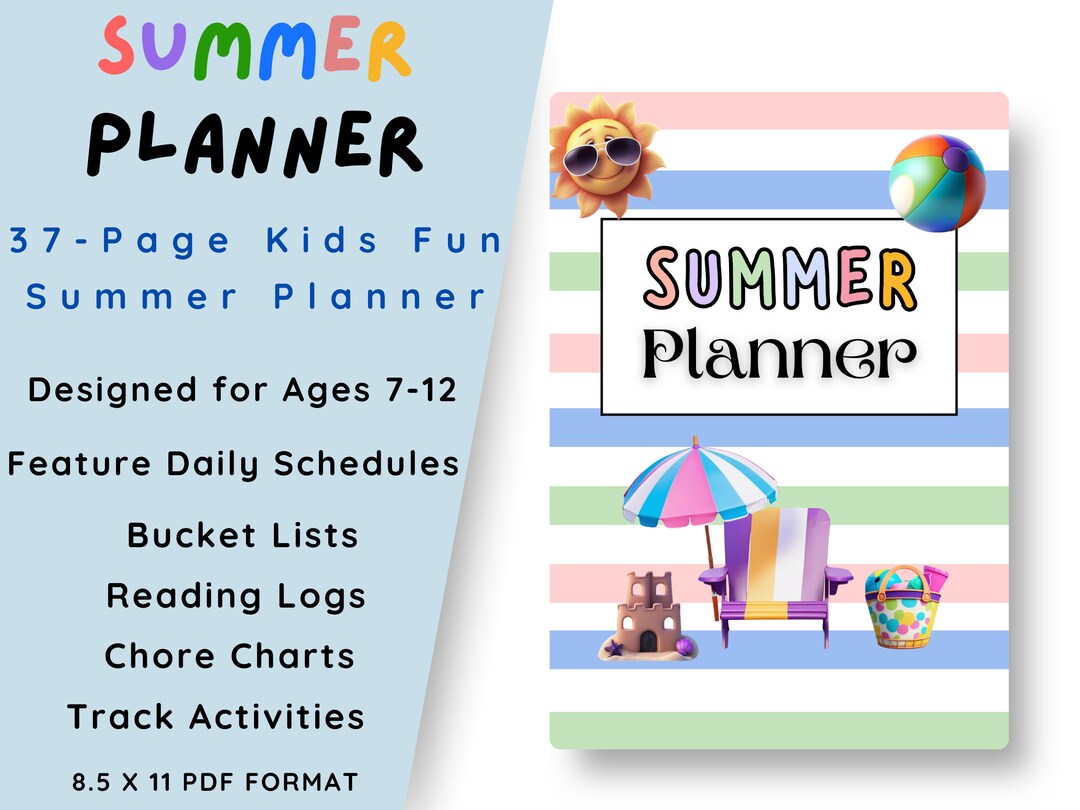 SUMMER
PLANNER

37-Page Kids Fun Summer Planner

Designed for Ages 7-12

Feature Daily Schedules

Bucket Lists

Reading Logs

Chore Charts

Track Activities

8.5 X 11 PDF FORMAT

SUMMER
Planner